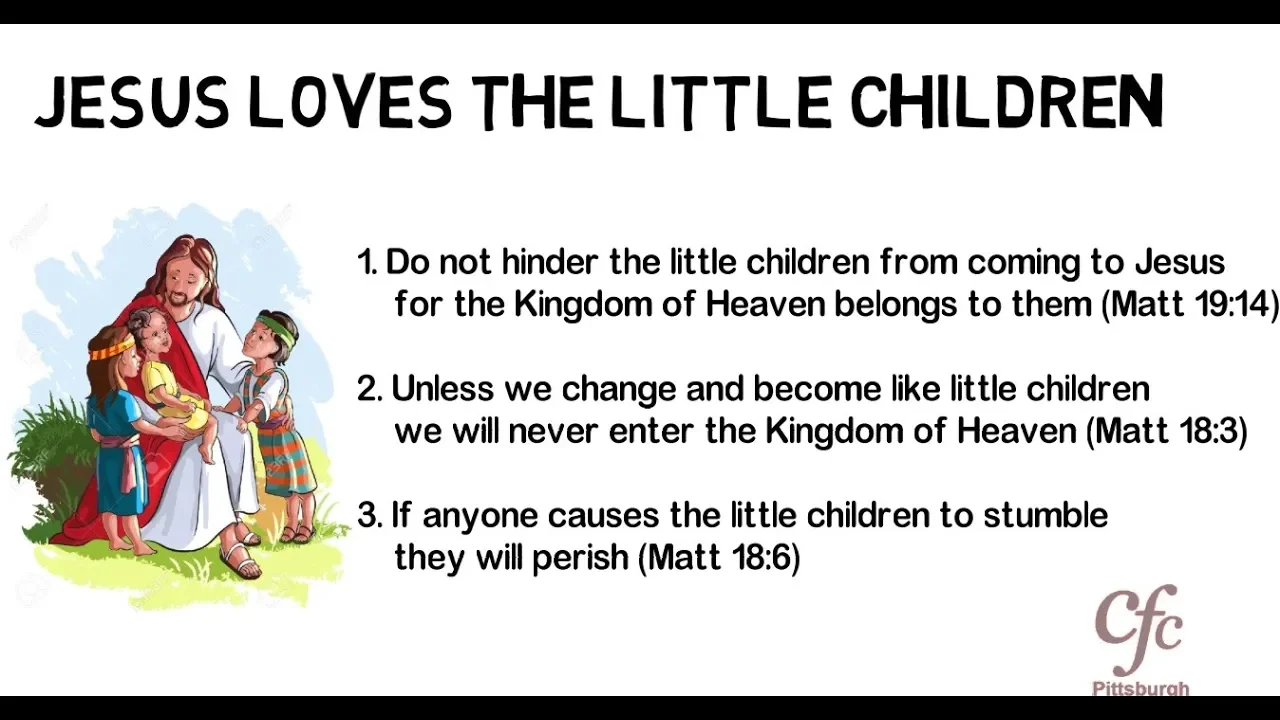 JESUS LOVES THE LITTLE CHILDREN

1. Do not hinder the little children from coming to Jesus for the Kingdom of Heaven belongs to them (Matt 19:14)

2. Unless we change and become like little children we will never enter the Kingdom of Heaven (Matt 18:3)

3. If anyone causes the little children to stumble they will perish (Matt 18:6)

Cfc
Pittsburgh